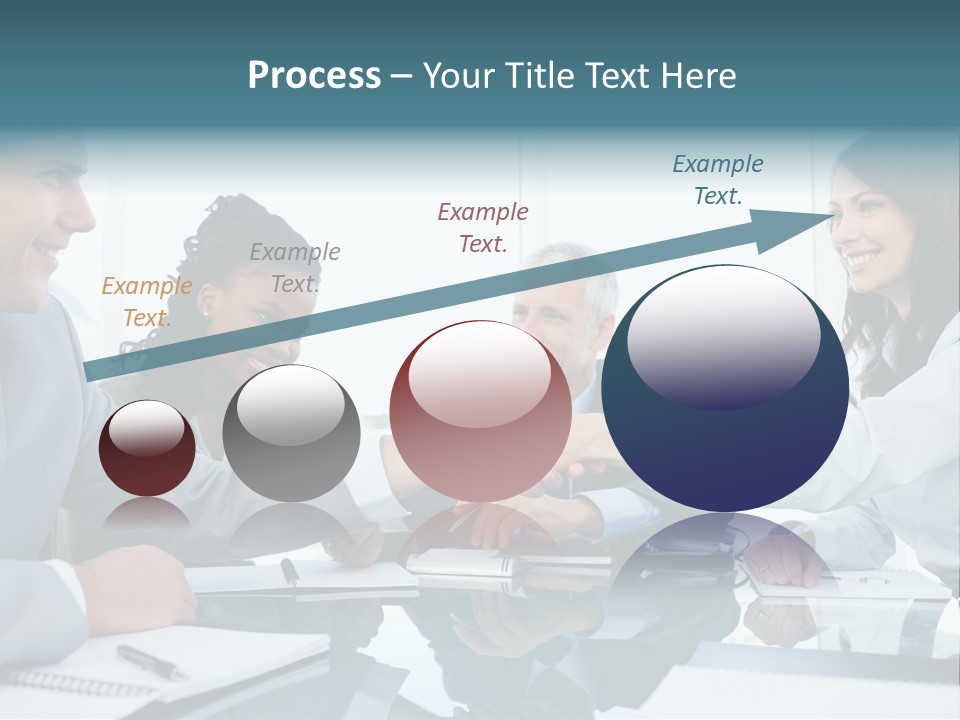 Process – Your Title Text Here

Example Text.

Example Text.

Example Text.

Example Text.